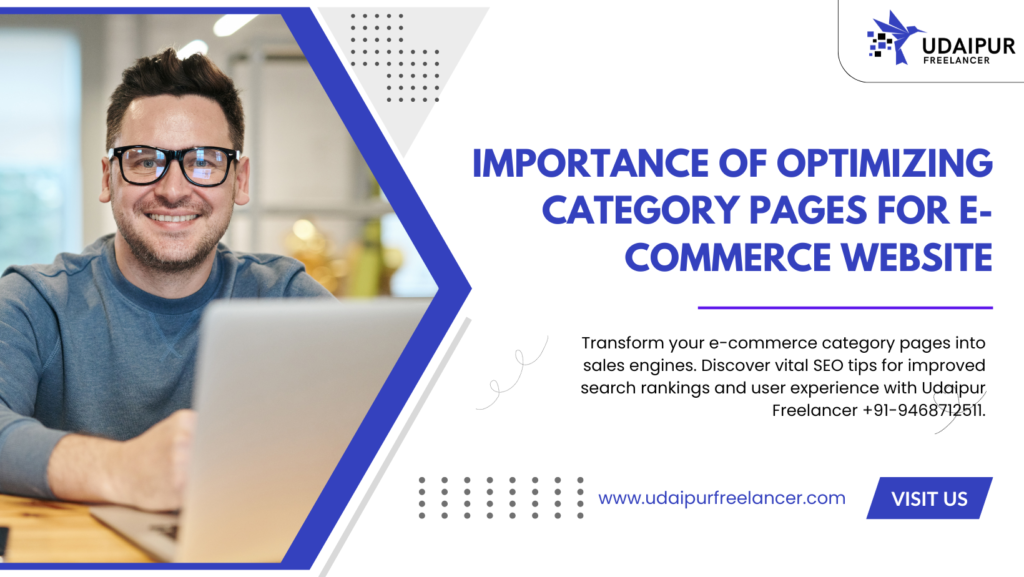 UDAIPUR
FREELANCER

IMPORTANCE OF OPTIMIZING CATEGORY PAGES FOR E-COMMERCE WEBSITE

Transform your e-commerce category pages into sales engines. Discover vital SEO tips for improved search rankings and user experience with Udaipur Freelancer +91-9468712511.

www.udaipurfreelancer.com

VISIT US